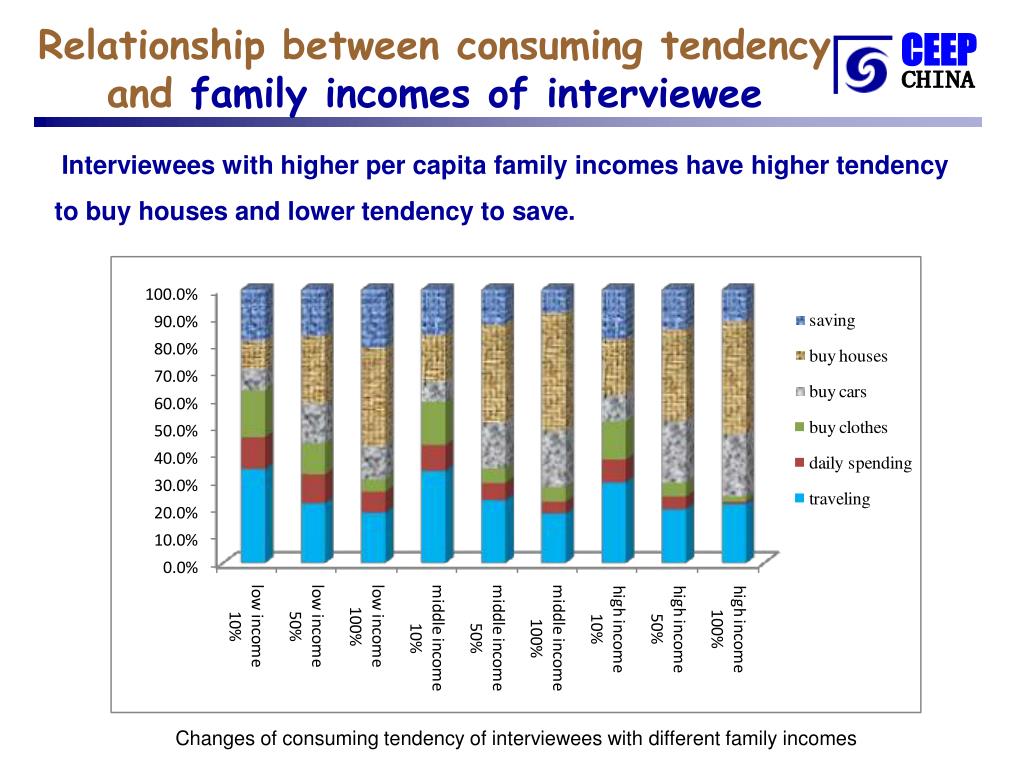 Relationship between consuming tendency and family incomes of interviewee

CEEP CHINA

Interviewees with higher per capita family incomes have higher tendency to buy houses and lower tendency to save.

100.0%
90.0%
80.0%
70.0%
60.0%
50.0%
40.0%
30.0%
20.0%
10.0%
0.0%

low income 10%
low income 50%
low income 100%
middle income 10%
middle income 50%
middle income 100%
high income 10%
high income 50%
high income 100%

saving
buy houses
buy cars
buy clothes
daily spending
traveling

Changes of consuming tendency of interviewees with different family incomes